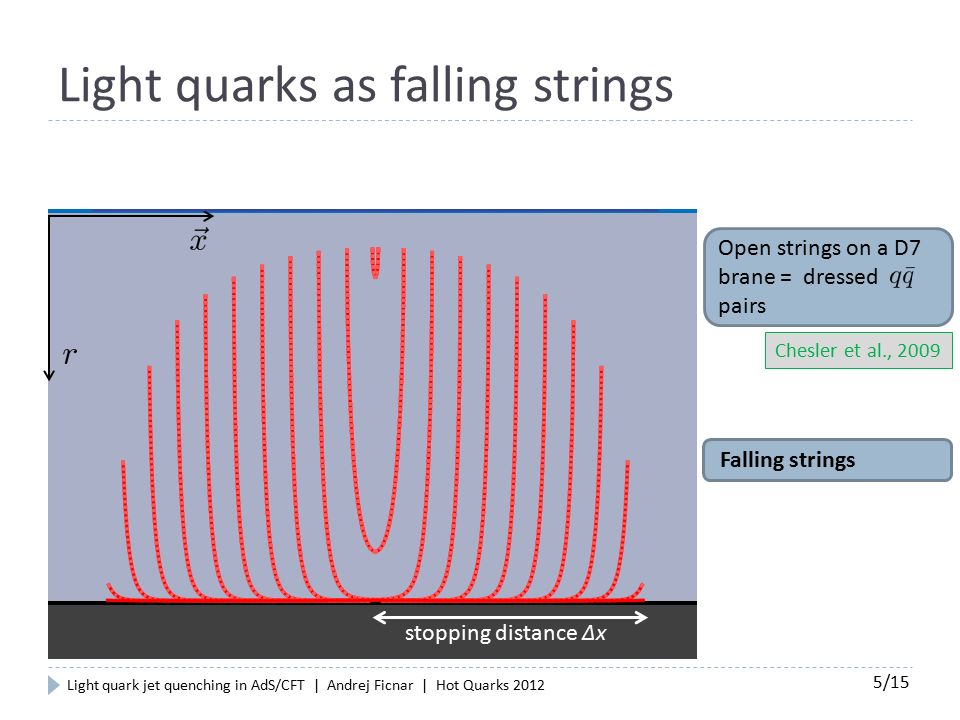 Light quarks as falling strings

$\vec{x}$

$r$

stopping distance $\Delta x$

Open strings on a D7 brane = dressed $q\bar{q}$ pairs

Chesler et al., 2009

Falling strings

Light quark jet quenching in AdS/CFT | Andrej Ficnar | Hot Quarks 2012

5/15